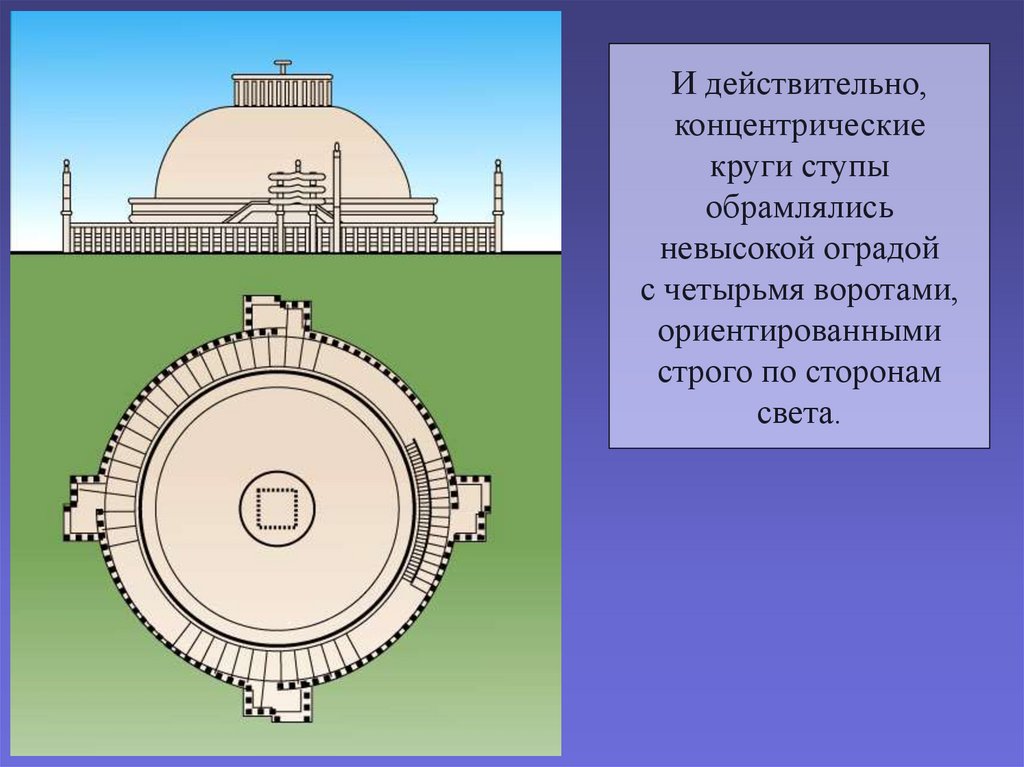 И действительно, концентрические круги ступы обрамлялись невысокой оградой с четырьмя воротами, ориентированными строго по сторонам света.